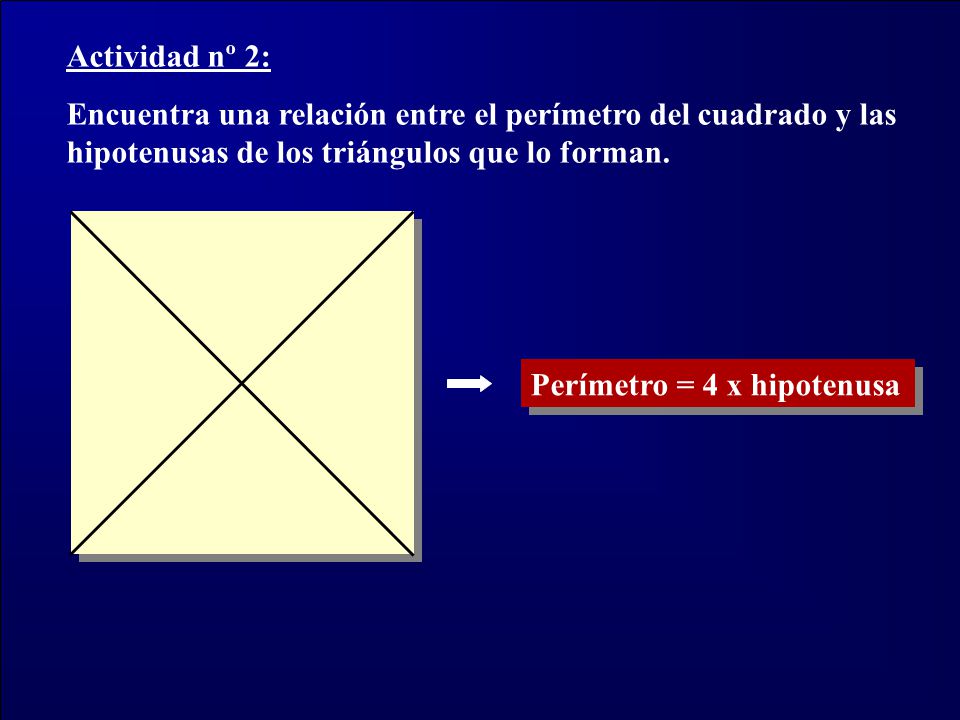 Actividad nº 2:

Encuentra una relación entre el perímetro del cuadrado y las hipotenusas de los triángulos que lo forman.

Perímetro = 4 x hipotenusa